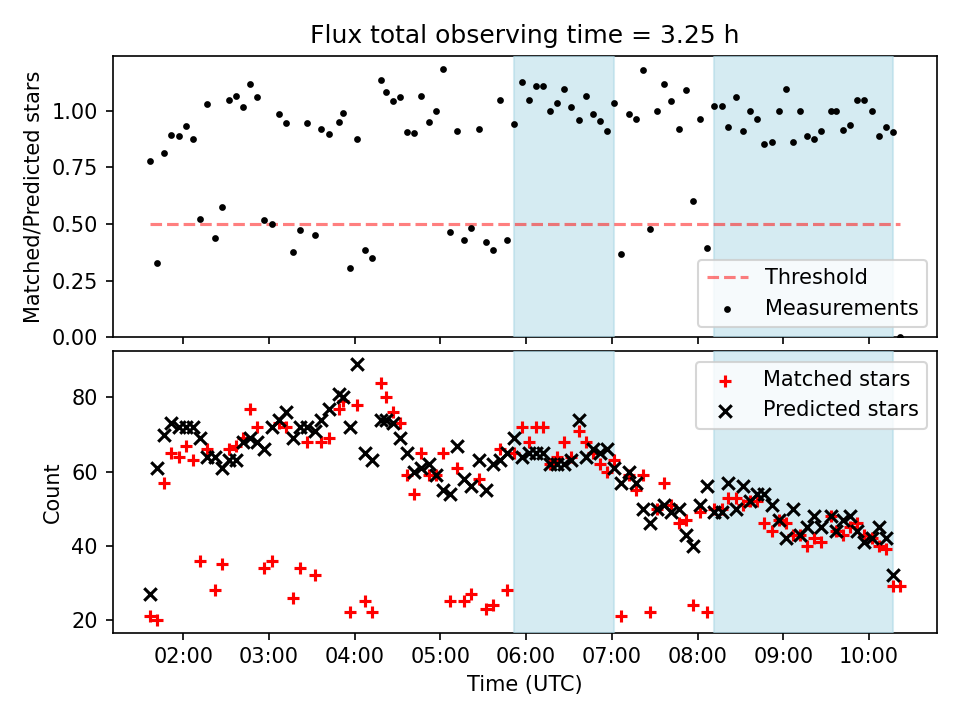 Flux total observing time = 3.25 h

Matched/Predicted stars

1.00
0.75
0.50
0.25
0.00

Threshold
Measurements

Count

80
60
40
20

Matched stars
Predicted stars

02:00
03:00
04:00
05:00
06:00
07:00
08:00
09:00
10:00

Time (UTC)